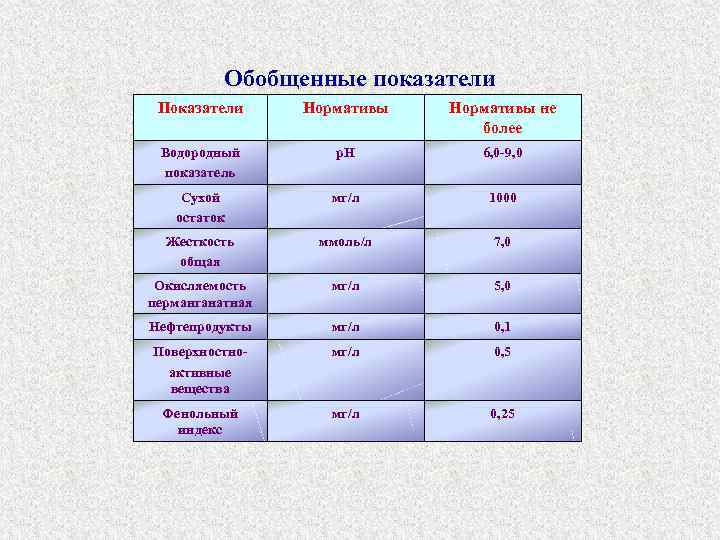 Обобщенные показатели

| Показатели | Нормативы | Нормативы не более |
|---|---|---|
| Водородный показатель | pH | 6,0-9,0 |
| Сухой остаток | мг/л | 1000 |
| Жесткость общая | ммоль/л | 7,0 |
| Окисляемость перманганатная | мг/л | 5,0 |
| Нефтепродукты | мг/л | 0,1 |
| Поверхностно-активные вещества | мг/л | 0,5 |
| Фенольный индекс | мг/л | 0,25 |